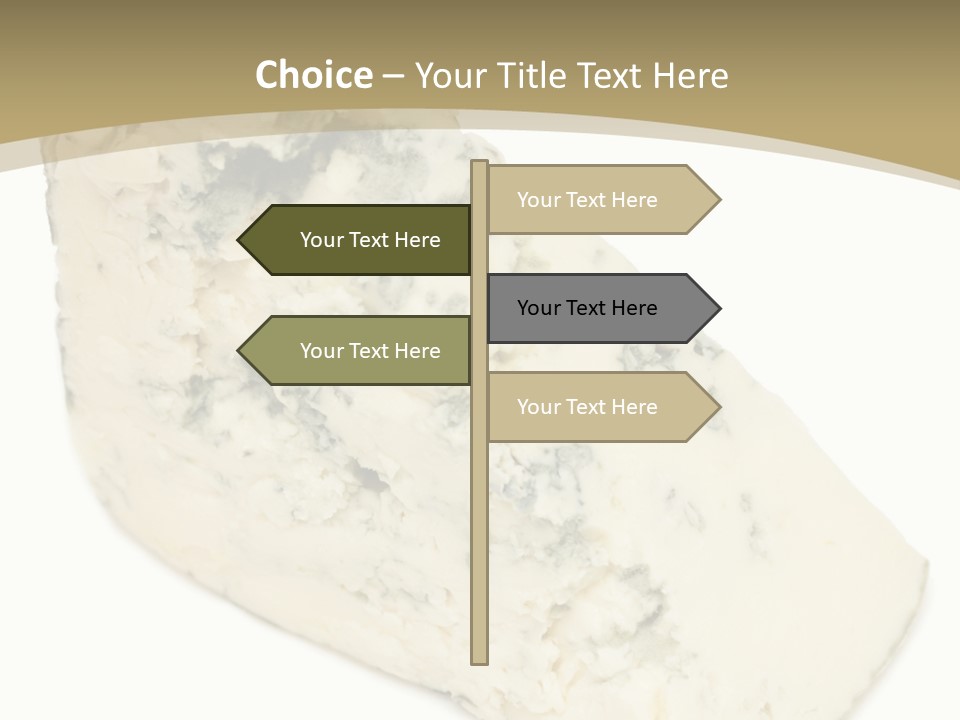 Choice – Your Title Text Here

Your Text Here

Your Text Here

Your Text Here

Your Text Here

Your Text Here